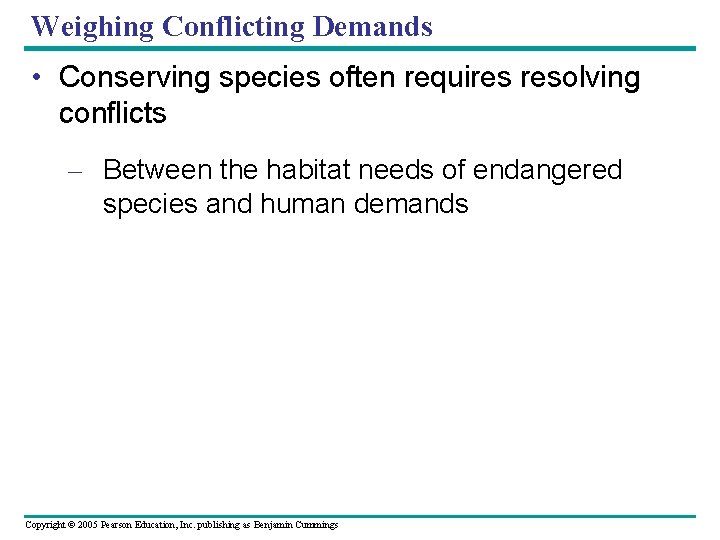 Weighing Conflicting Demands

• Conserving species often requires resolving conflicts

– Between the habitat needs of endangered species and human demands

Copyright © 2005 Pearson Education, Inc. publishing as Benjamin Cummings